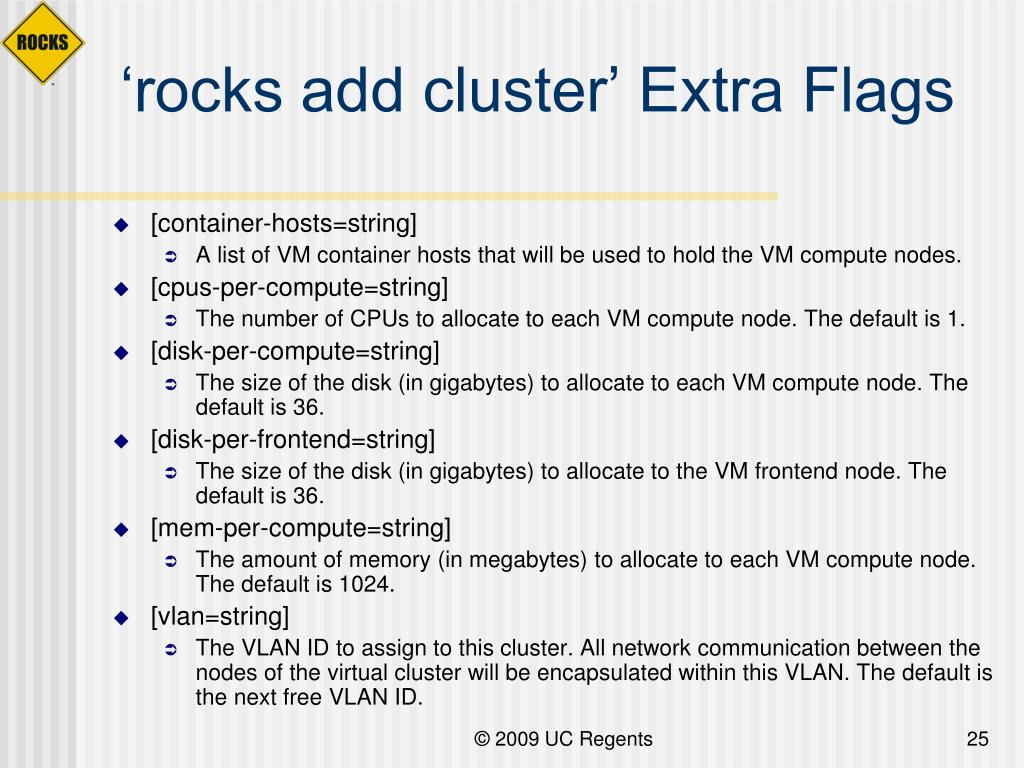 ROCKS

‘rocks add cluster’ Extra Flags

[container-hosts=string]
A list of VM container hosts that will be used to hold the VM compute nodes.

[cpus-per-compute=string]
The number of CPUs to allocate to each VM compute node. The default is 1.

[disk-per-compute=string]
The size of the disk (in gigabytes) to allocate to each VM compute node. The default is 36.

[disk-per-frontend=string]
The size of the disk (in gigabytes) to allocate to the VM frontend node. The default is 36.

[mem-per-compute=string]
The amount of memory (in megabytes) to allocate to each VM compute node. The default is 1024.

[vlan=string]
The VLAN ID to assign to this cluster. All network communication between the nodes of the virtual cluster will be encapsulated within this VLAN. The default is the next free VLAN ID.

© 2009 UC Regents

25